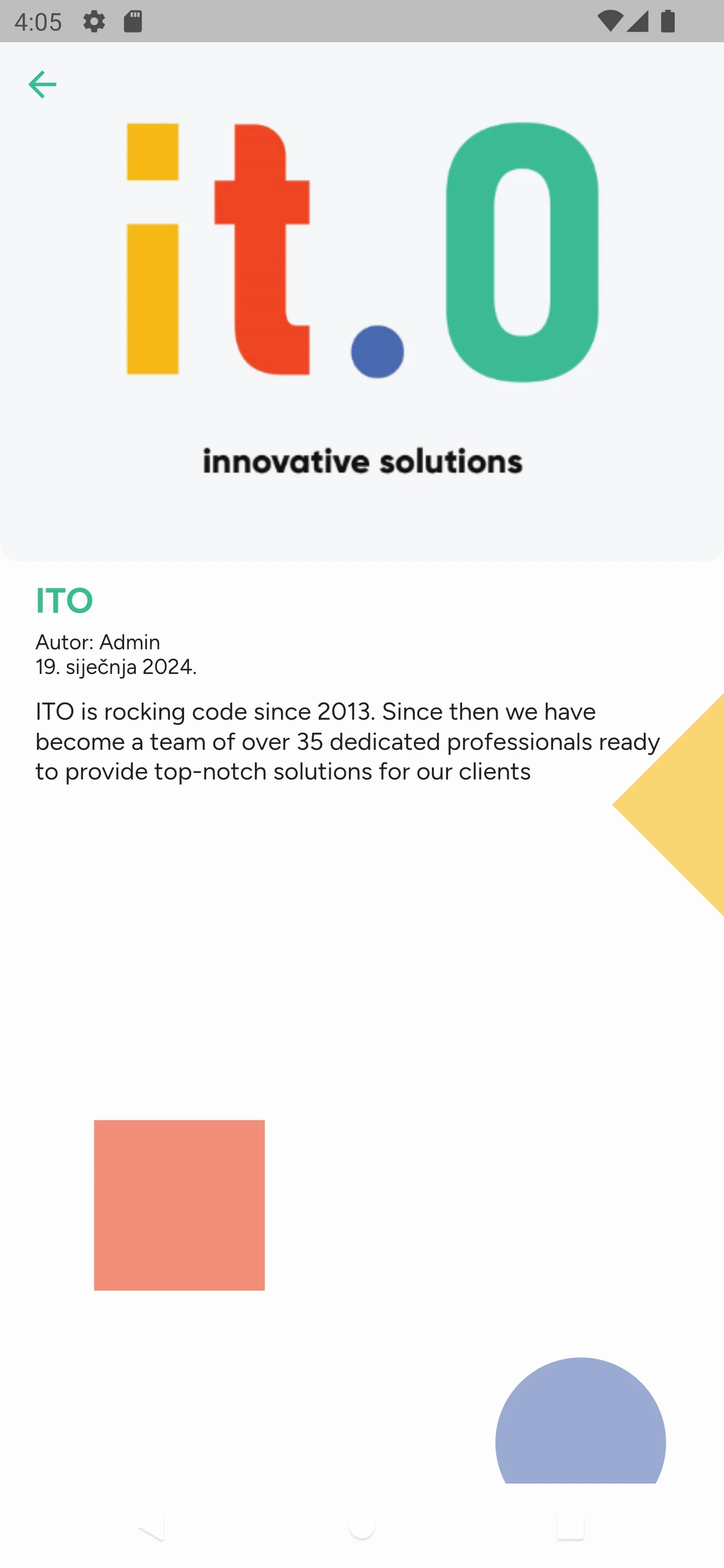 4:05

it.0

innovative solutions

ITO

Autor: Admin
19. siječnja 2024.

ITO is rocking code since 2013. Since then we have become a team of over 35 dedicated professionals ready to provide top-notch solutions for our clients